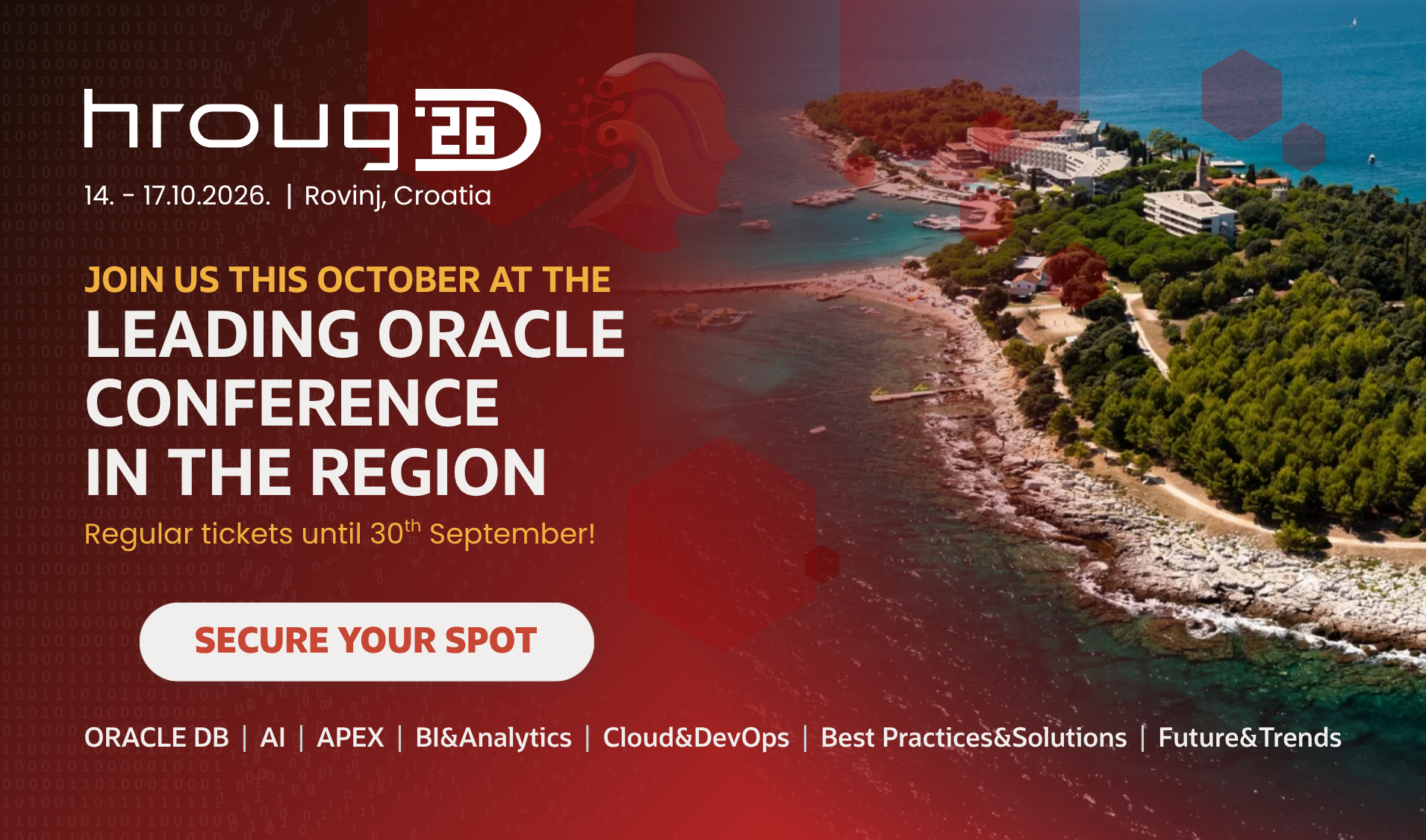 hroug '26

14. - 17.10.2026. | Rovinj, Croatia

JOIN US THIS OCTOBER AT THE
LEADING ORACLE CONFERENCE IN THE REGION

Regular tickets until 30$^{th}$ September!

SECURE YOUR SPOT

ORACLE DB | AI | APEX | BI&Analytics | Cloud&DevOps | Best Practices&Solutions | Future&Trends